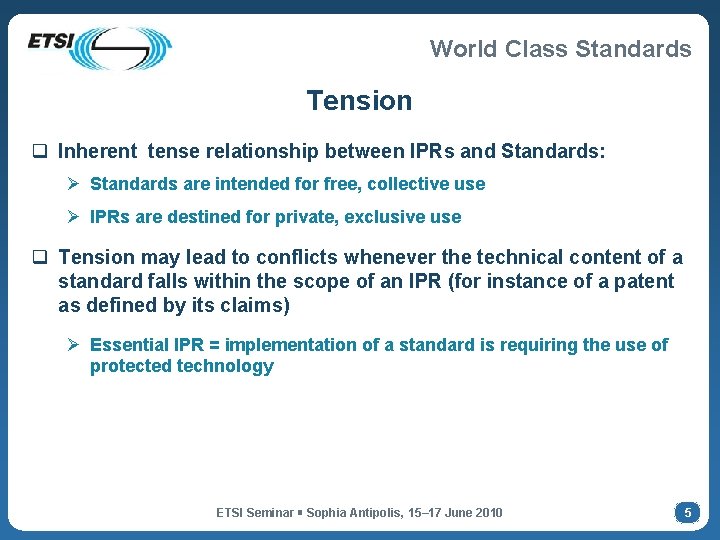 ETSI

World Class Standards

Tension

❑ Inherent tense relationship between IPRs and Standards:

➢ Standards are intended for free, collective use

➢ IPRs are destined for private, exclusive use

❑ Tension may lead to conflicts whenever the technical content of a standard falls within the scope of an IPR (for instance of a patent as defined by its claims)

➢ Essential IPR = implementation of a standard is requiring the use of protected technology

ETSI Seminar ▪ Sophia Antipolis, 15–17 June 2010

5